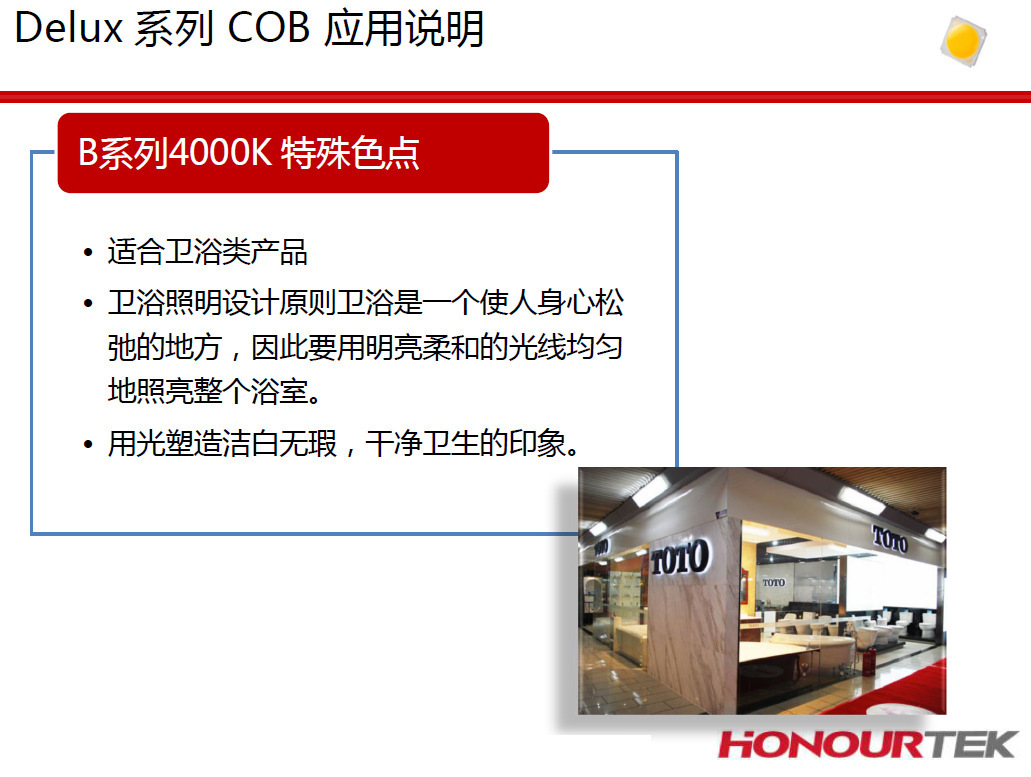 Delux 系列 COB 应用说明

B系列4000K 特殊色点

• 适合卫浴类产品
• 卫浴照明设计原则卫浴是一个使人身心松弛的地方，因此要用明亮柔和的光线均匀地照亮整个浴室。
• 用光塑造洁白无瑕，干净卫生的印象。

TOTO
TOTO
TOTO
TOTO

HONOURTEK